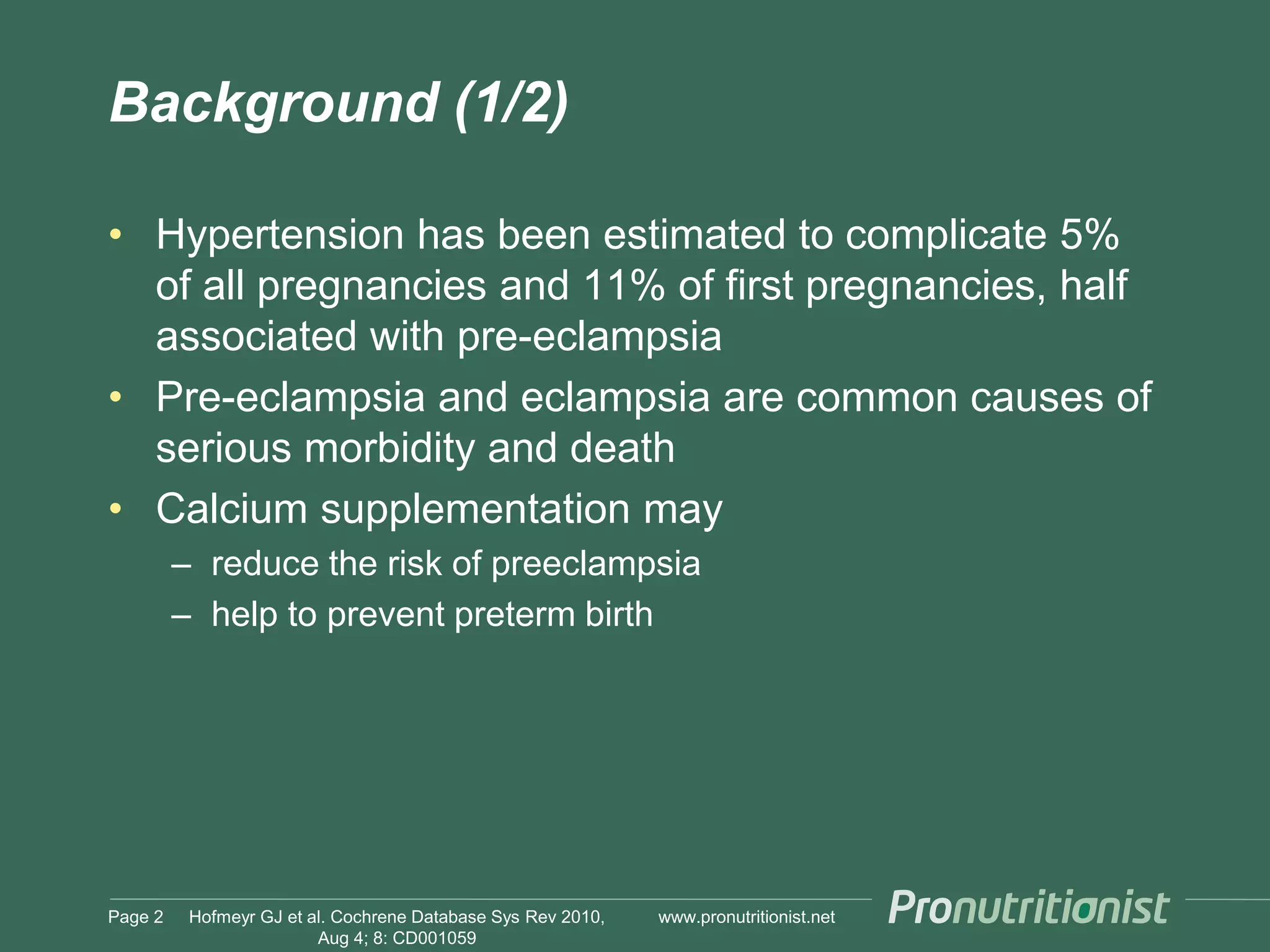 Background (1/2)

• Hypertension has been estimated to complicate 5% of all pregnancies and 11% of first pregnancies, half associated with pre-eclampsia

• Pre-eclampsia and eclampsia are common causes of serious morbidity and death

• Calcium supplementation may
– reduce the risk of preeclampsia
– help to prevent preterm birth

Page 2 Hofmeyr GJ et al. Cochrene Database Sys Rev 2010, Aug 4; 8: CD001059 www.pronutritionist.net Pronutritionist